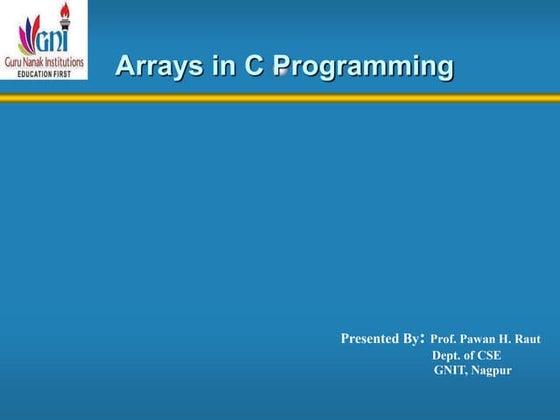 GNI
Guru Nanak Institutions
EDUCATION FIRST

Arrays in C Programming

Presented By: Prof. Pawan H. Raut
Dept. of CSE
GNIT, Nagpur